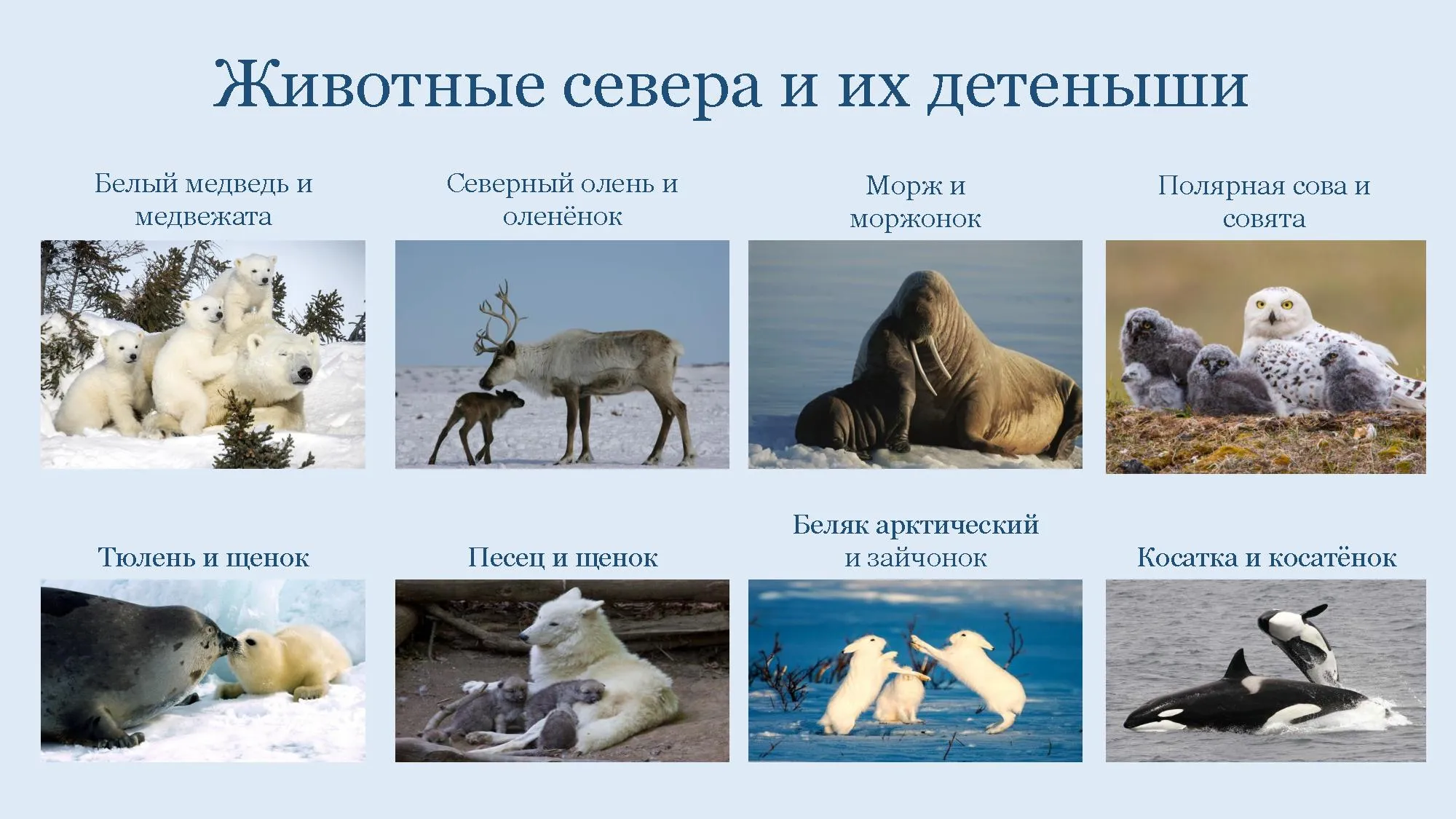 Животные севера и их детеныши

Белый медведь и медвежата

Северный олень и оленёнок

Морж и моржонок

Полярная сова и совята

Тюлень и щенок

Песец и щенок

Беляк арктический и зайчонок

Косатка и косатёнок